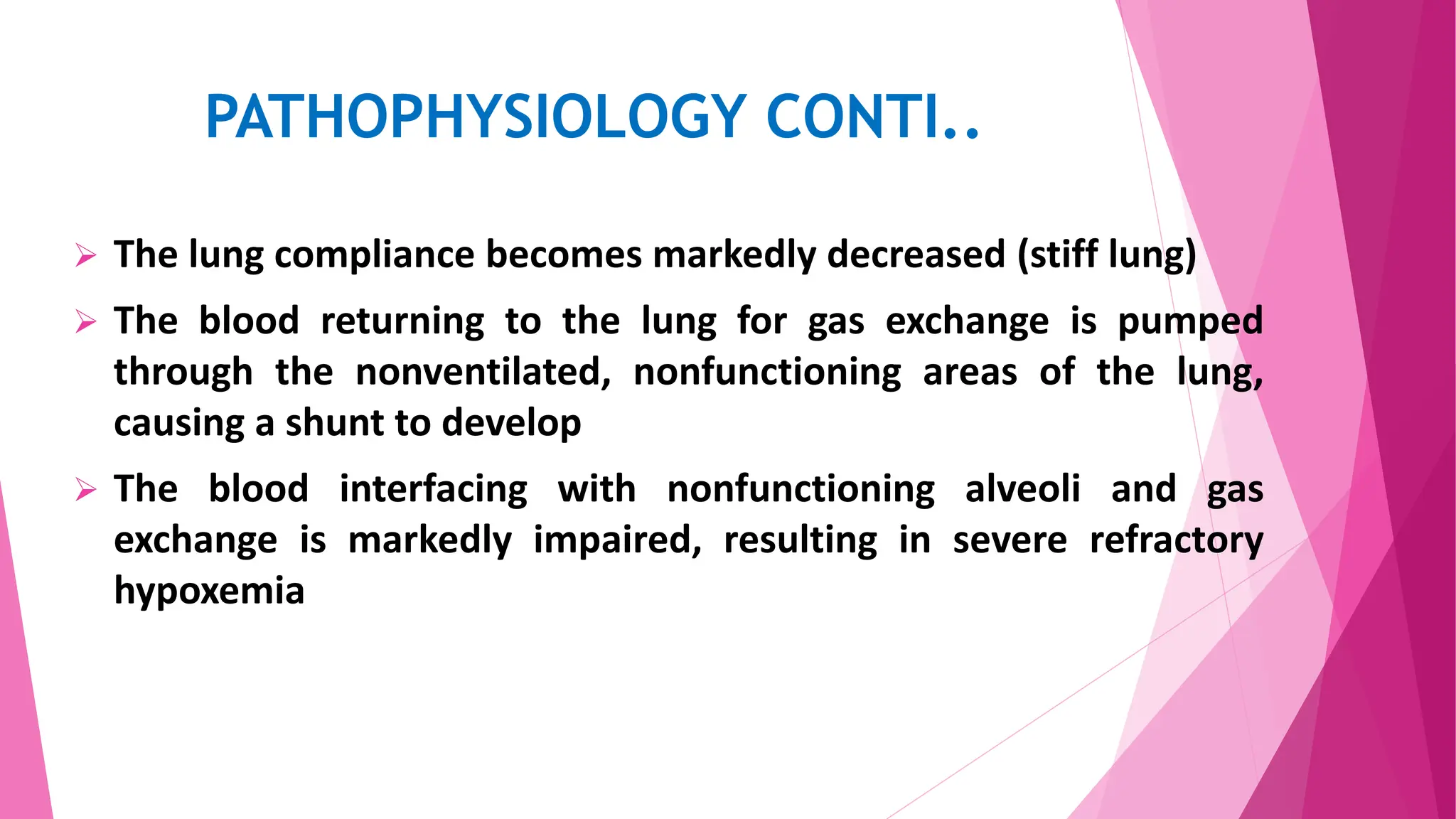 PATHOPHYSIOLOGY CONTI..

➢ The lung compliance becomes markedly decreased (stiff lung)

➢ The blood returning to the lung for gas exchange is pumped through the nonventilated, nonfunctioning areas of the lung, causing a shunt to develop

➢ The blood interfacing with nonfunctioning alveoli and gas exchange is markedly impaired, resulting in severe refractory hypoxemia